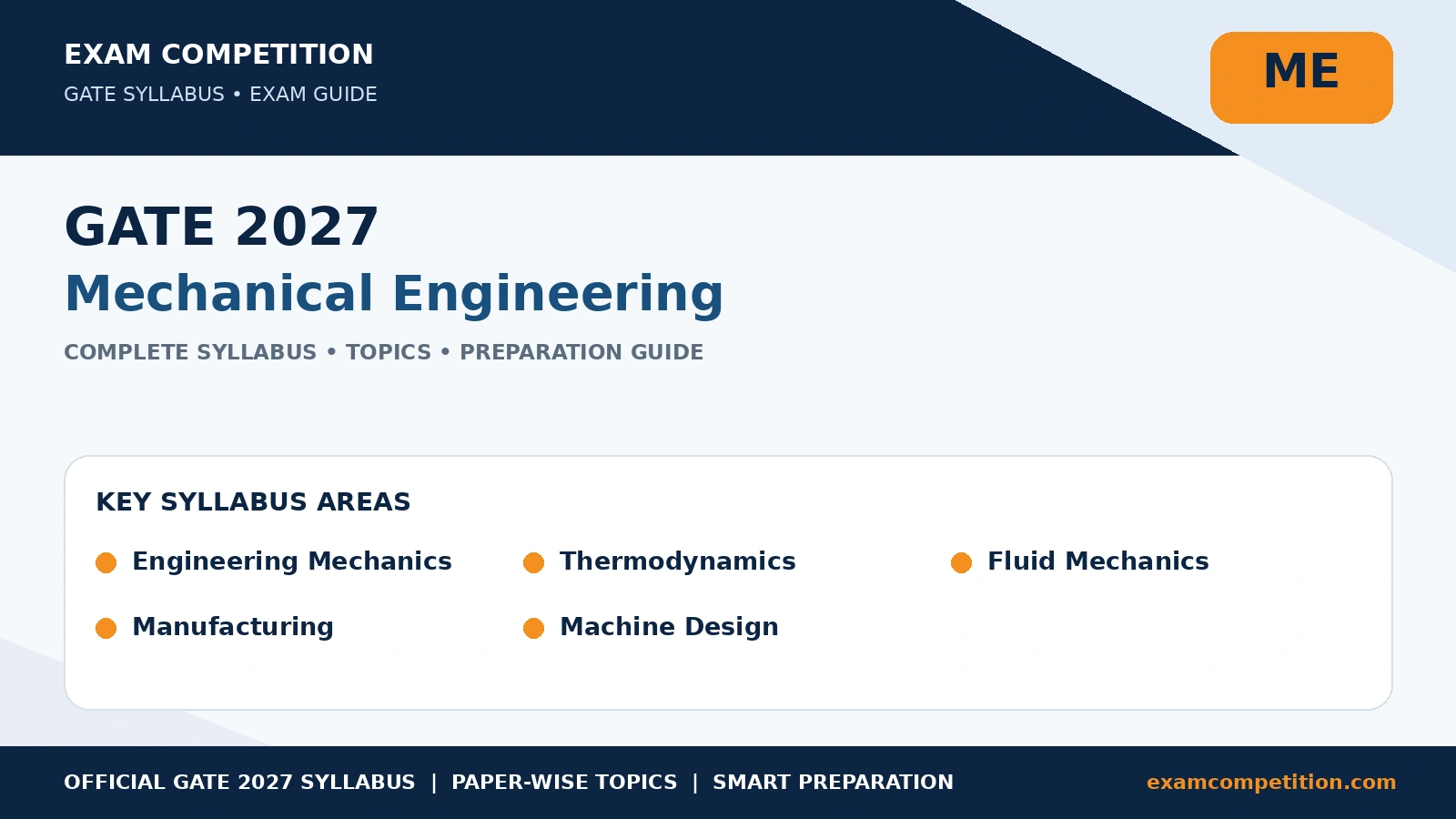 EXAM COMPETITION
GATE SYLLABUS • EXAM GUIDE

ME

GATE 2027
Mechanical Engineering
COMPLETE SYLLABUS • TOPICS • PREPARATION GUIDE

KEY SYLLABUS AREAS
Engineering Mechanics
Thermodynamics
Fluid Mechanics
Manufacturing
Machine Design

OFFICIAL GATE 2027 SYLLABUS | PAPER-WISE TOPICS | SMART PREPARATION
examcompetition.com